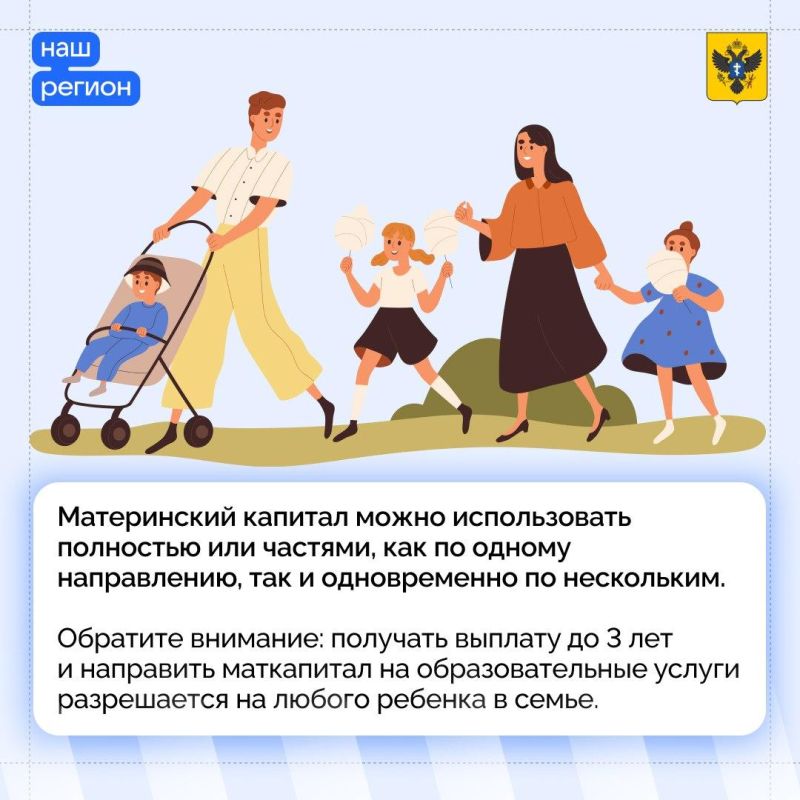 наш
регион

Материнский капитал можно использовать полностью или частями, как по одному направлению, так и одновременно по нескольким.

Обратите внимание: получать выплату до 3 лет и направить маткапитал на образовательные услуги разрешается на любого ребенка в семье.